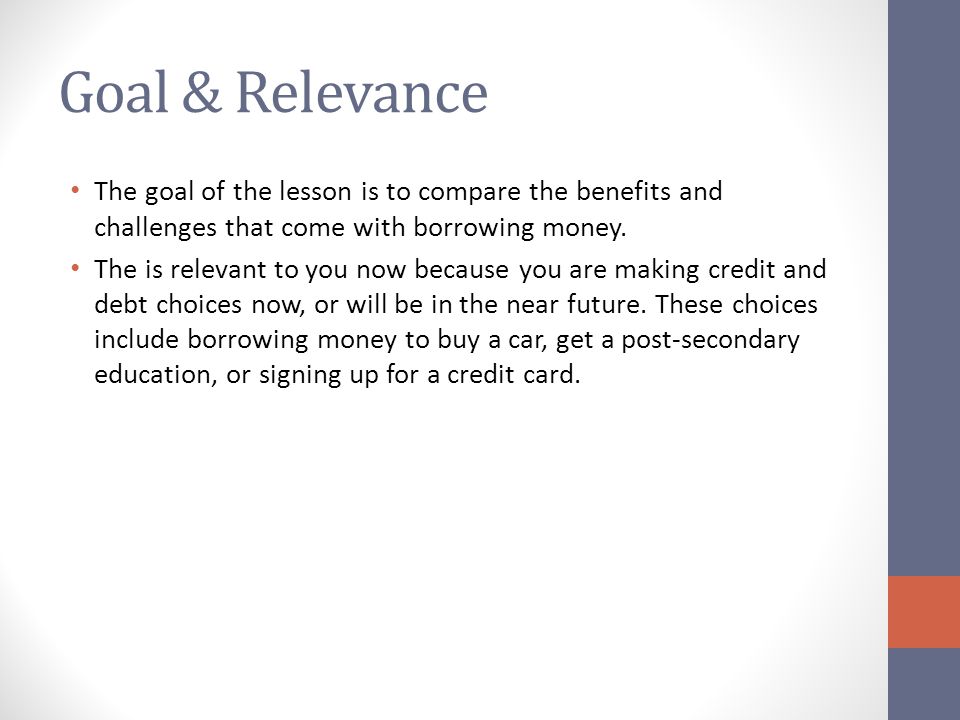 Goal & Relevance

• The goal of the lesson is to compare the benefits and challenges that come with borrowing money.

• The is relevant to you now because you are making credit and debt choices now, or will be in the near future. These choices include borrowing money to buy a car, get a post-secondary education, or signing up for a credit card.